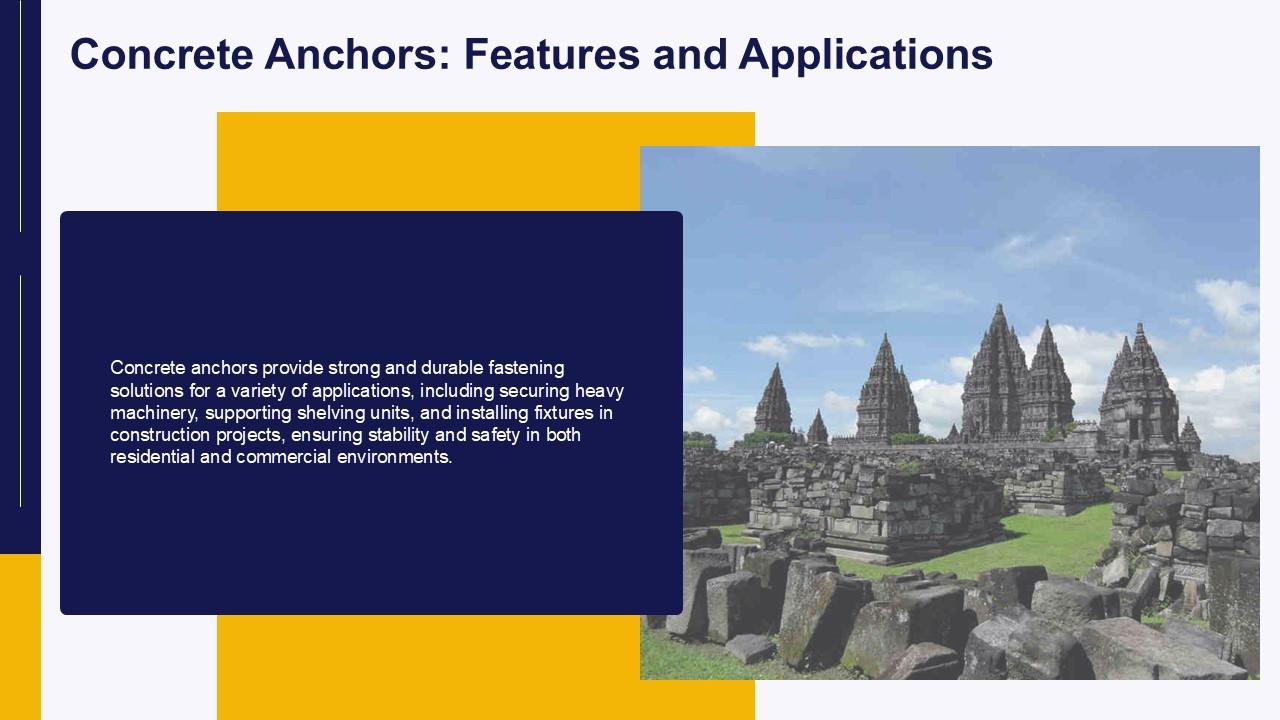 Concrete Anchors: Features and Applications

Concrete anchors provide strong and durable fastening solutions for a variety of applications, including securing heavy machinery, supporting shelving units, and installing fixtures in construction projects, ensuring stability and safety in both residential and commercial environments.